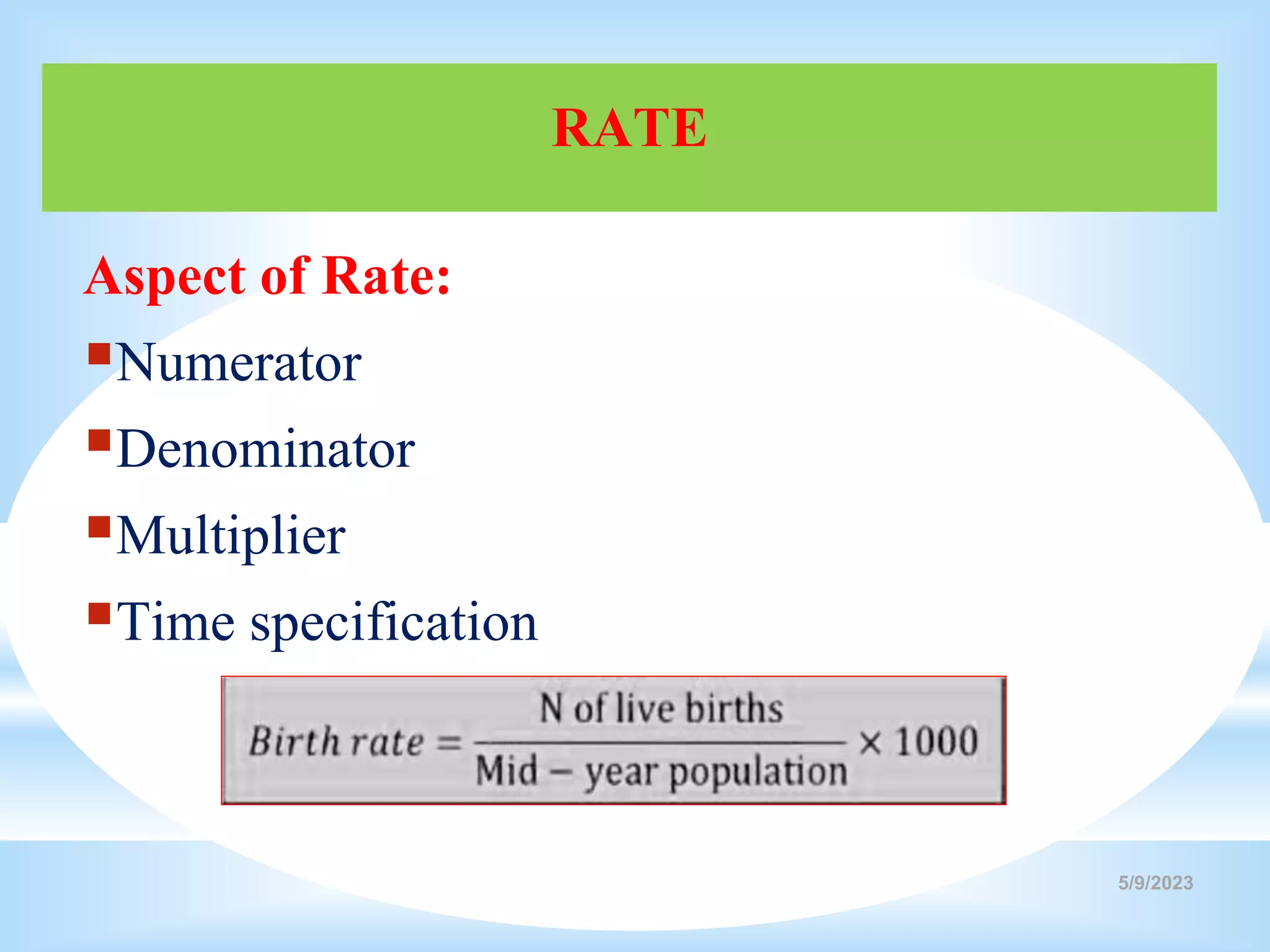 RATE

Aspect of Rate:

Numerator

Denominator

Multiplier

Time specification

$Birth\ rate = \frac{\text{N of live births}}{\text{Mid} - \text{year population}} \times 1000$

5/9/2023